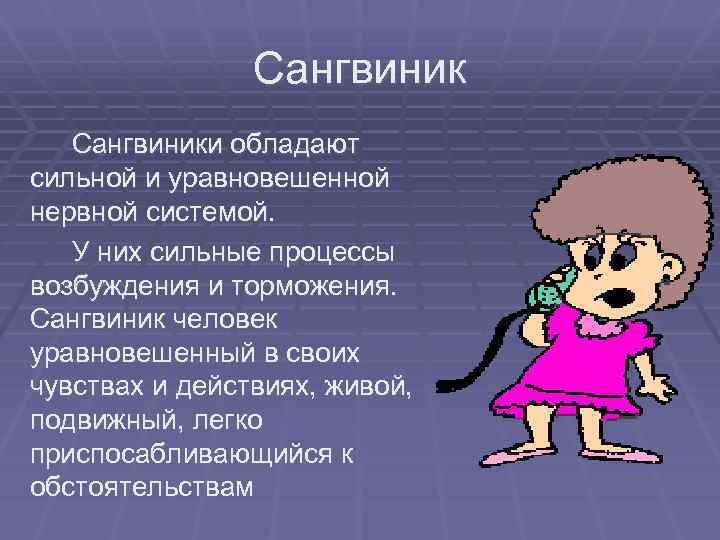 Сангвиник

Сангвиники обладают сильной и уравновешенной нервной системой.

У них сильные процессы возбуждения и торможения. Сангвиник человек уравновешенный в своих чувствах и действиях, живой, подвижный, легко приспосабливающийся к обстоятельствам